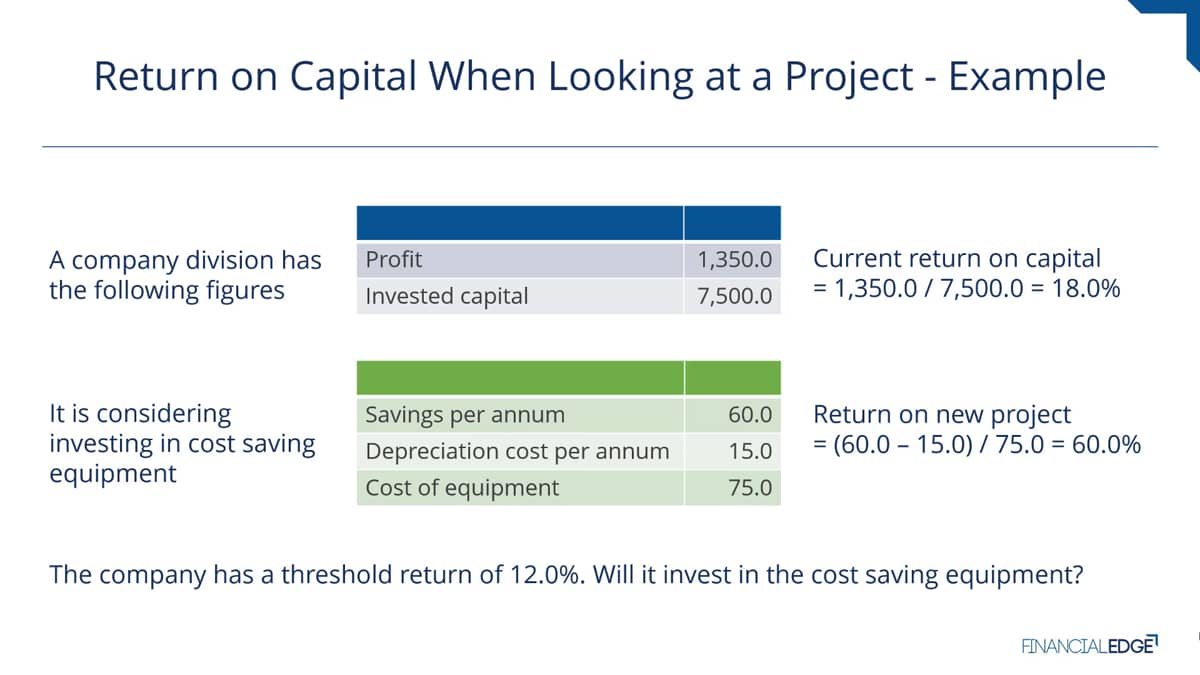 Return on Capital When Looking at a Project - Example

A company division has the following figures

| | |
|---|---|
| Profit | 1,350.0 |
| Invested capital | 7,500.0 |

Current return on capital = 1,350.0 / 7,500.0 = 18.0%

It is considering investing in cost saving equipment

| | |
|---|---|
| Savings per annum | 60.0 |
| Depreciation cost per annum | 15.0 |
| Cost of equipment | 75.0 |

Return on new project = (60.0 – 15.0) / 75.0 = 60.0%

The company has a threshold return of 12.0%. Will it invest in the cost saving equipment?

FINANCIALEDGE